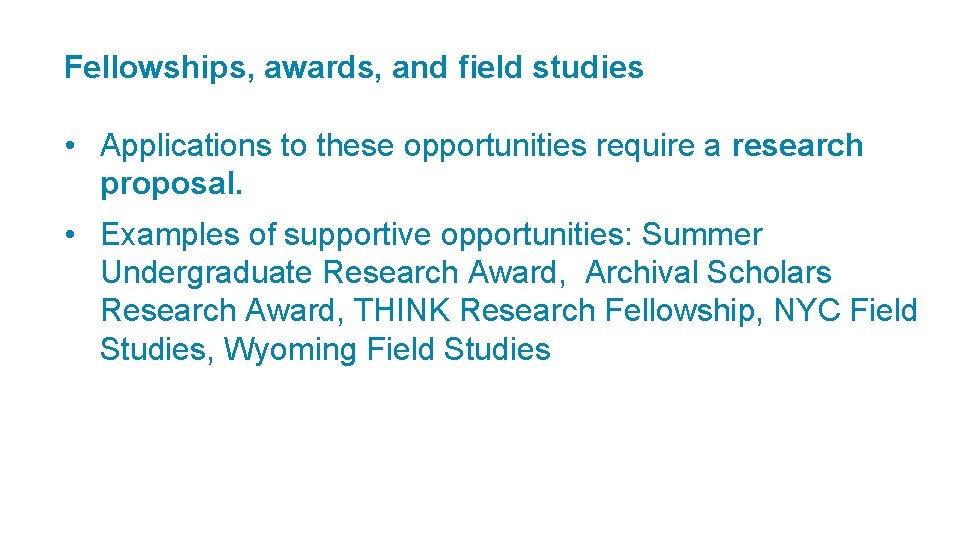 Fellowships, awards, and field studies

• Applications to these opportunities require a research proposal.

• Examples of supportive opportunities: Summer Undergraduate Research Award, Archival Scholars Research Award, THINK Research Fellowship, NYC Field Studies, Wyoming Field Studies